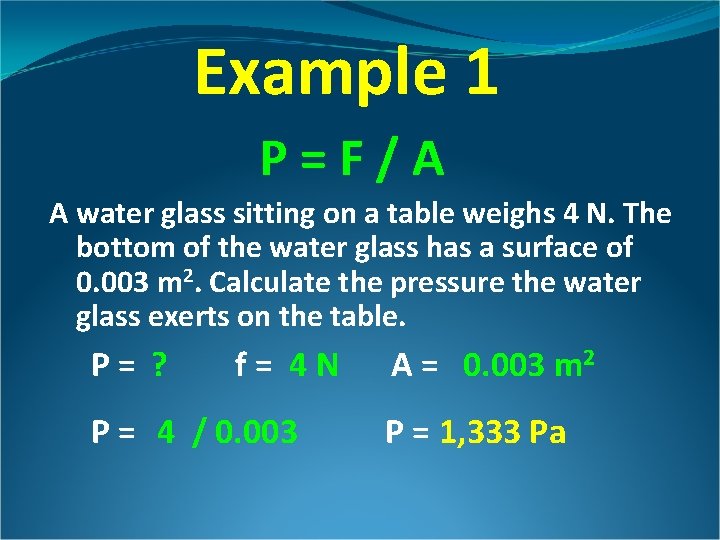 Example 1

P = F / A

A water glass sitting on a table weighs 4 N. The bottom of the water glass has a surface of 0.003 $m^2$. Calculate the pressure the water glass exerts on the table.

P = ? f = 4 N A = 0.003 $m^2$

P = 4 / 0.003 P = 1,333 Pa